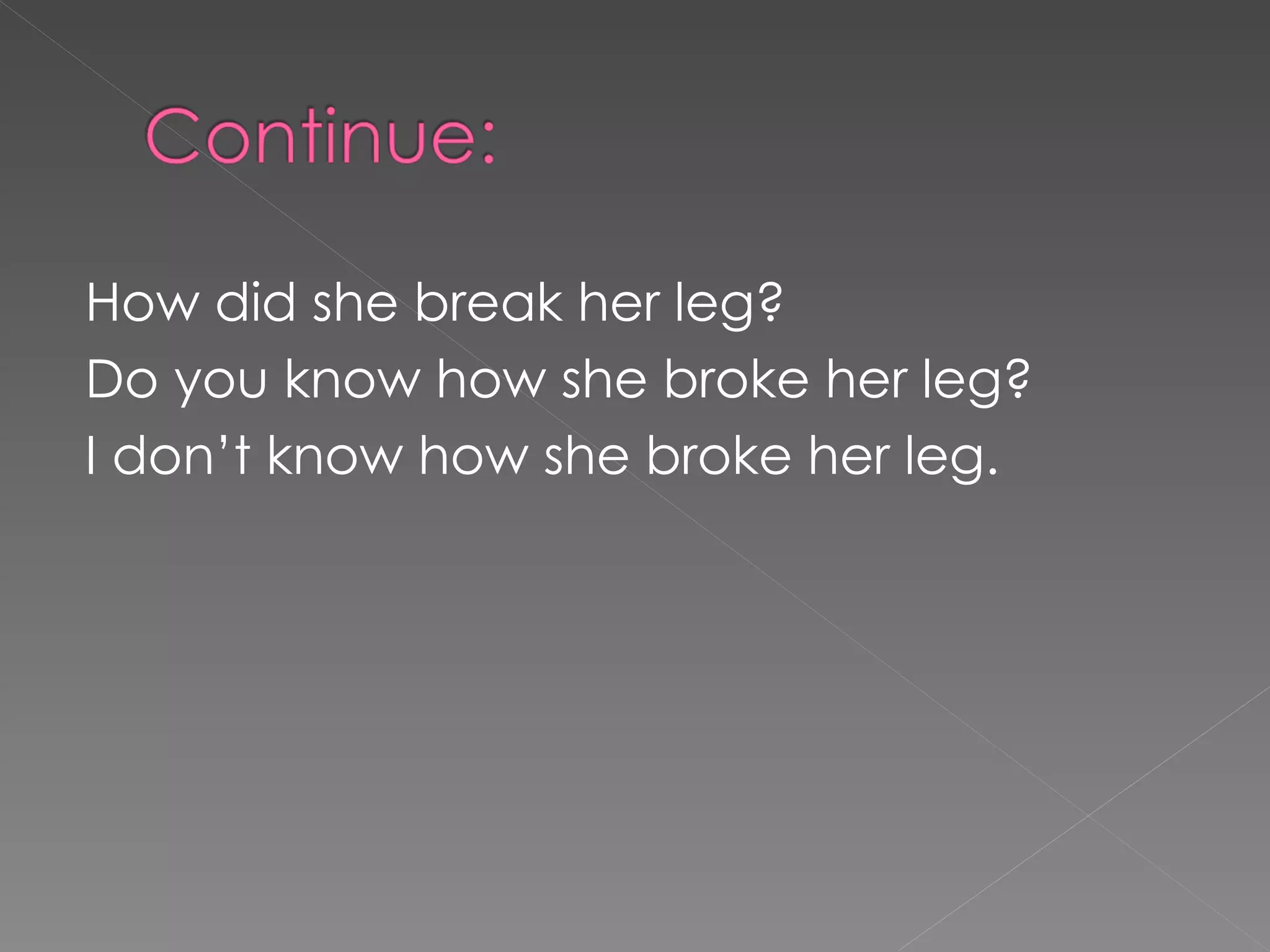 Continue:

How did she break her leg?
Do you know how she broke her leg?
I don’t know how she broke her leg.